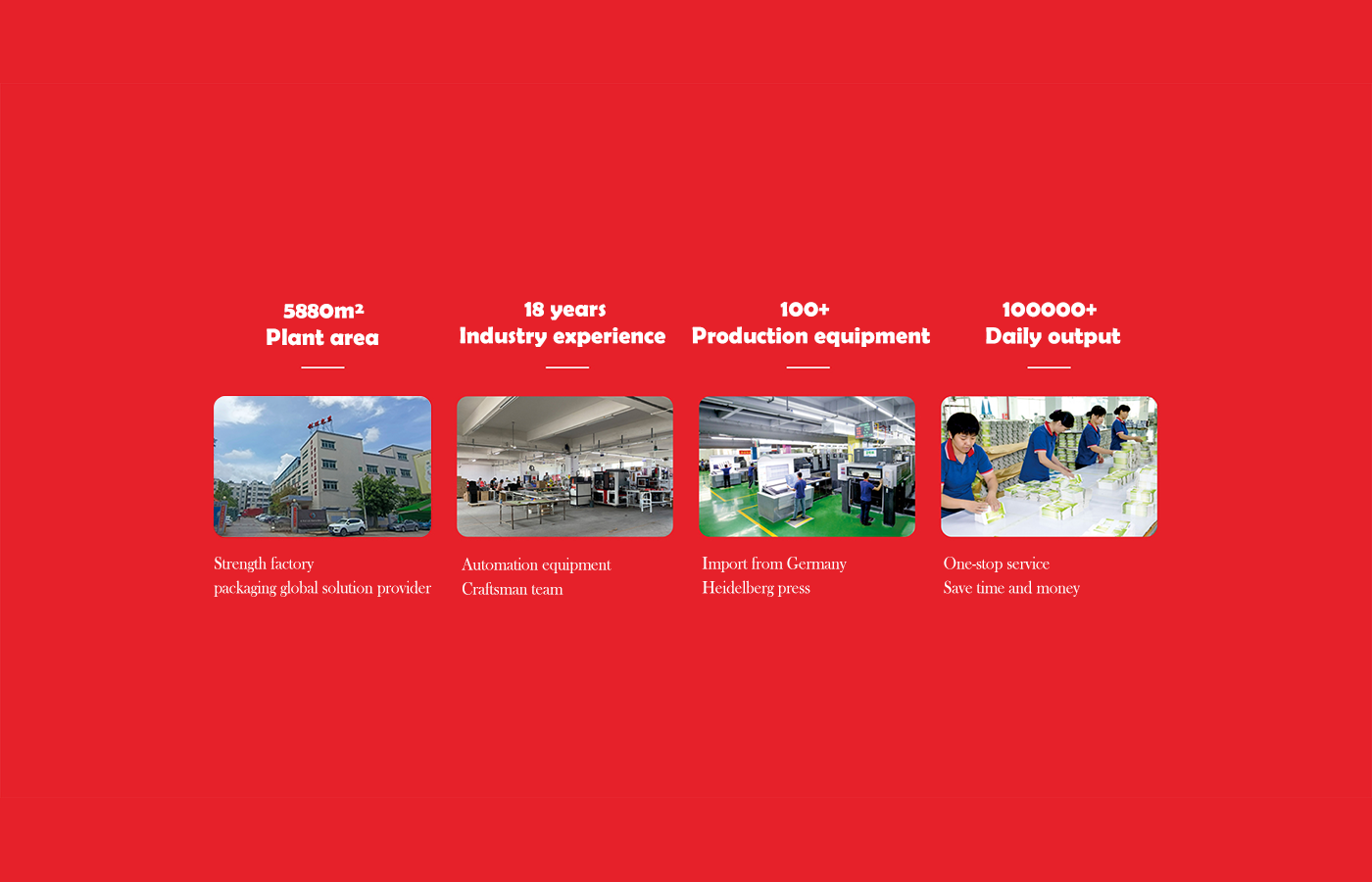 5880m²
Plant area

Strength factory
packaging global solution provider

18 years
Industry experience

Automation equipment
Craftsman team

100+
Production equipment

Import from Germany
Heidelberg press

100000+
Daily output

One-stop service
Save time and money